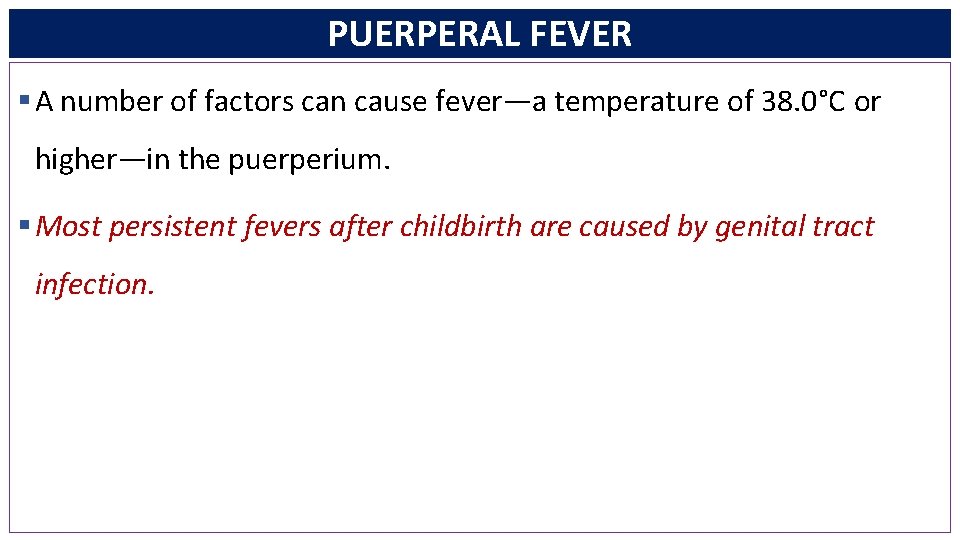 PUERPERAL FEVER

▪ A number of factors can cause fever—a temperature of 38.0°C or higher—in the puerperium.

▪ Most persistent fevers after childbirth are caused by genital tract infection.